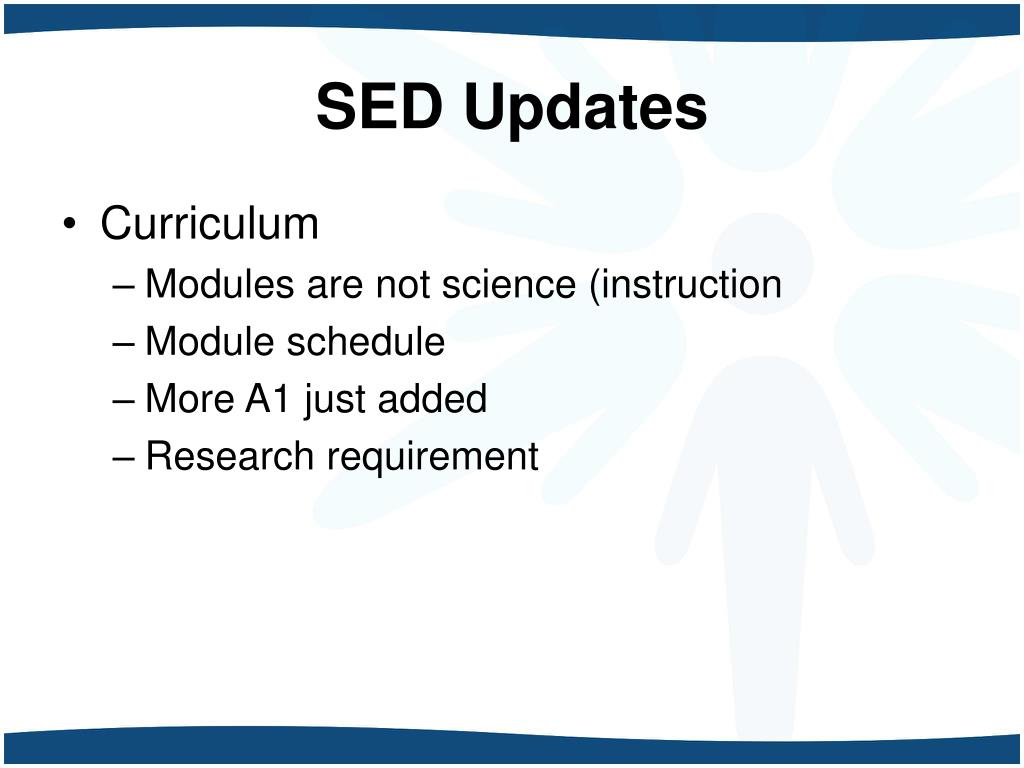 SED Updates

• Curriculum
– Modules are not science (instruction
– Module schedule
– More A1 just added
– Research requirement